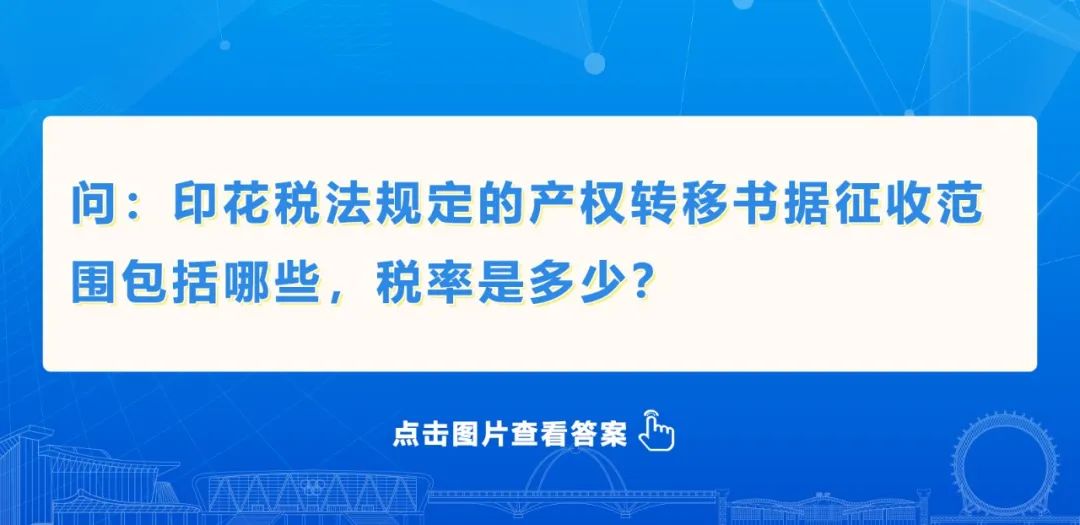 问：印花税法规定的产权转移书据征收范围包括哪些，税率是多少？

点击图片查看答案